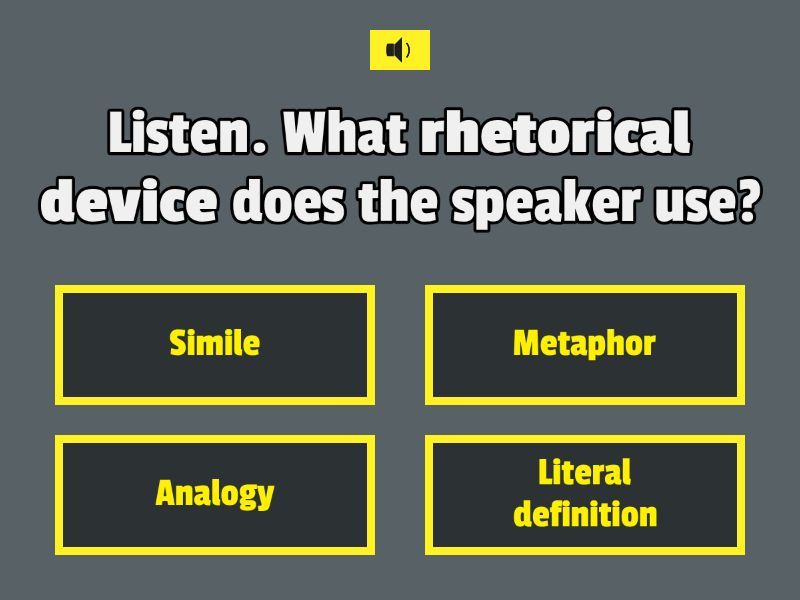 Listen. What rhetorical device does the speaker use?

Simile

Metaphor

Analogy

Literal definition